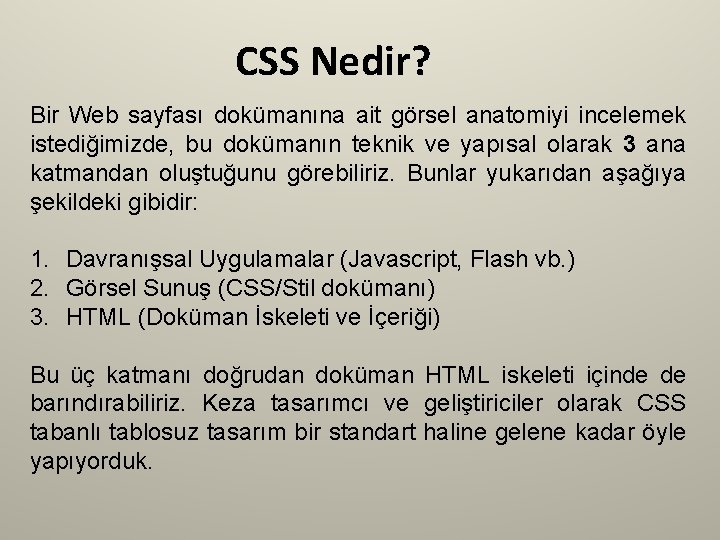 CSS Nedir?

Bir Web sayfası dokümanına ait görsel anatomiyi incelemek istediğimizde, bu dokümanın teknik ve yapısal olarak 3 ana katmandan oluştuğunu görebiliriz. Bunlar yukarıdan aşağıya şekildeki gibidir:

1. Davranışsal Uygulamalar (Javascript, Flash vb.)
2. Görsel Sunuş (CSS/Stil dokümanı)
3. HTML (Doküman İskeleti ve İçeriği)

Bu üç katmanı doğrudan doküman HTML iskeleti içinde de barındırabiliriz. Keza tasarımcı ve geliştiriciler olarak CSS tabanlı tablosuz tasarım bir standart haline gelene kadar öyle yapıyorduk.